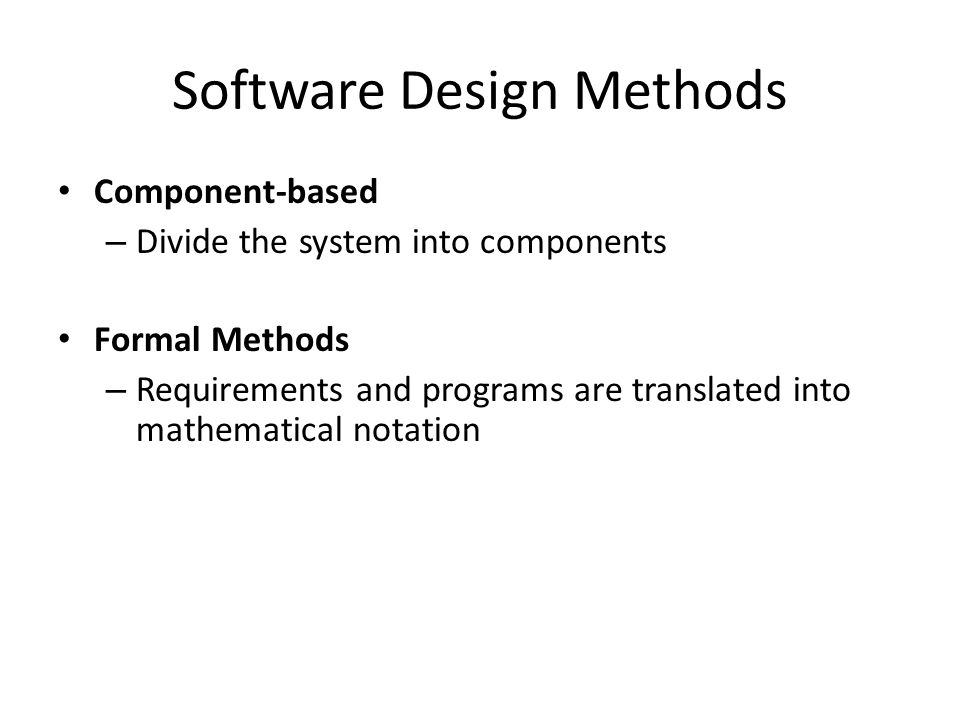 Software Design Methods

• Component-based
– Divide the system into components

• Formal Methods
– Requirements and programs are translated into mathematical notation